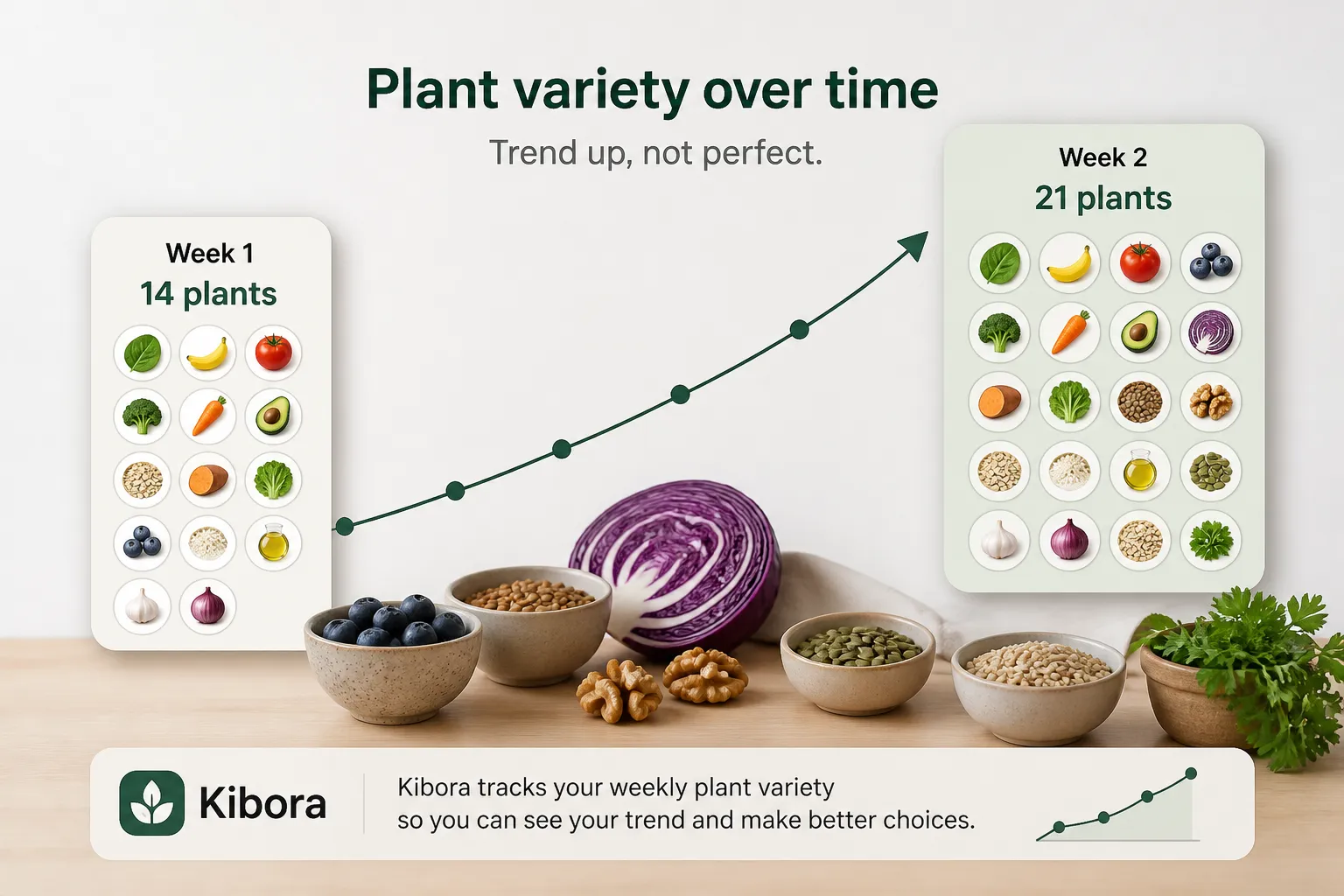 Plant variety over time

Trend up, not perfect.

Week 1
14 plants

Week 2
21 plants

Kibora

Kibora tracks your weekly plant variety so you can see your trend and make better choices.